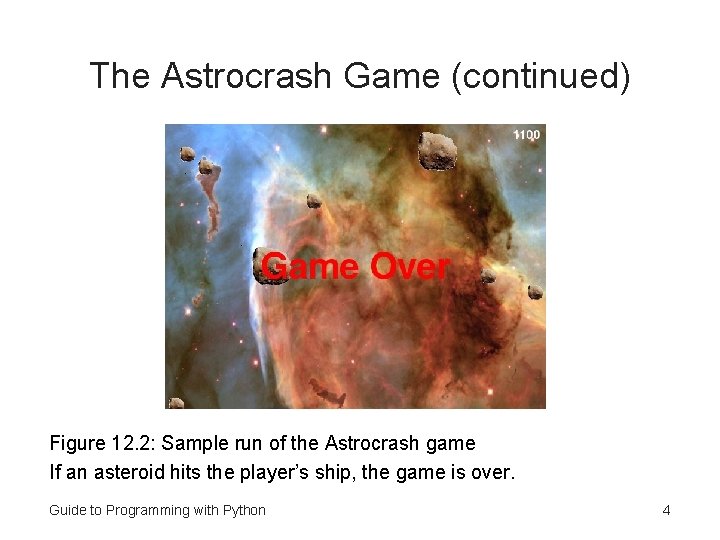 The Astrocrash Game (continued)

1100

Game Over

Figure 12.2: Sample run of the Astrocrash game
If an asteroid hits the player's ship, the game is over.

Guide to Programming with Python

4